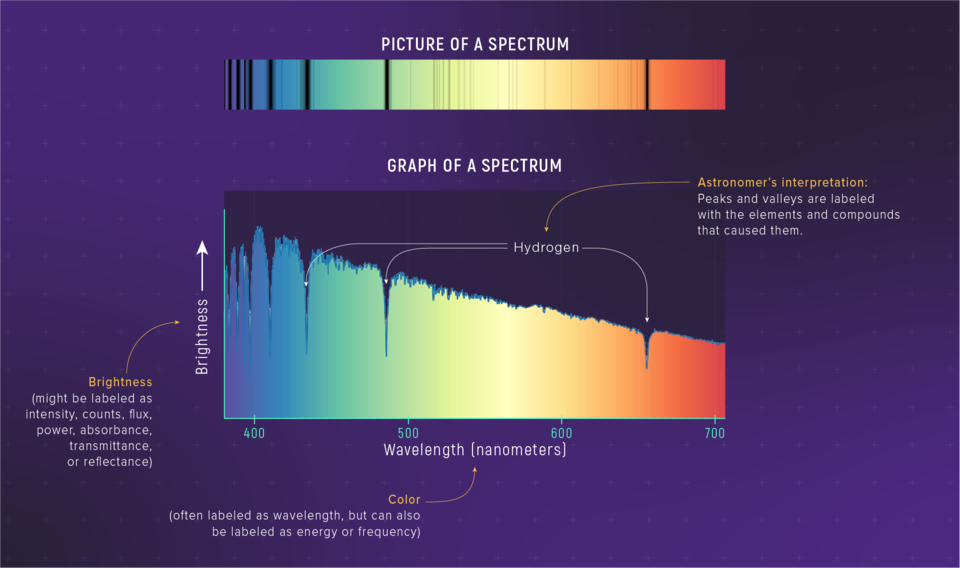 PICTURE OF A SPECTRUM

GRAPH OF A SPECTRUM

Astronomer's interpretation:
Peaks and valleys are labeled with the elements and compounds that caused them.

Hydrogen

Brightness

Brightness
(might be labeled as intensity, counts, flux, power, absorbance, transmittance, or reflectance)

400
500
600
700

Wavelength (nanometers)

Color
(often labeled as wavelength, but can also be labeled as energy or frequency)